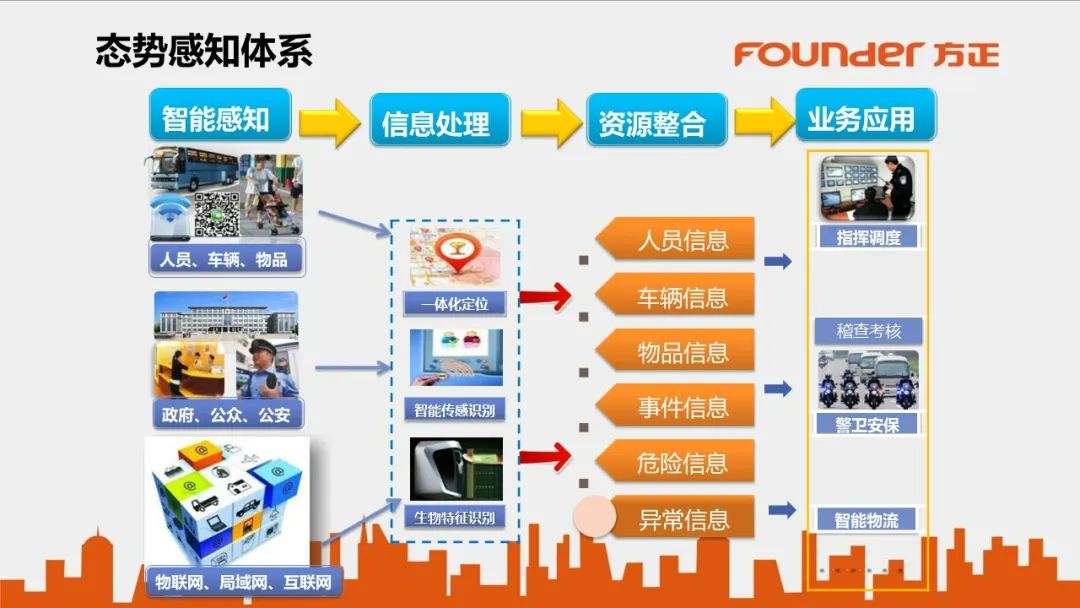 态势感知体系

FOUNDER 方正

智能感知

信息处理

资源整合

业务应用

人员、车辆、物品

政府、公众、公安

物联网、局域网、互联网

一体化定位

智能传感识别

生物特征识别

人员信息

车辆信息

物品信息

事件信息

危险信息

异常信息

指挥调度

稽查考核

警卫安保

智能物流